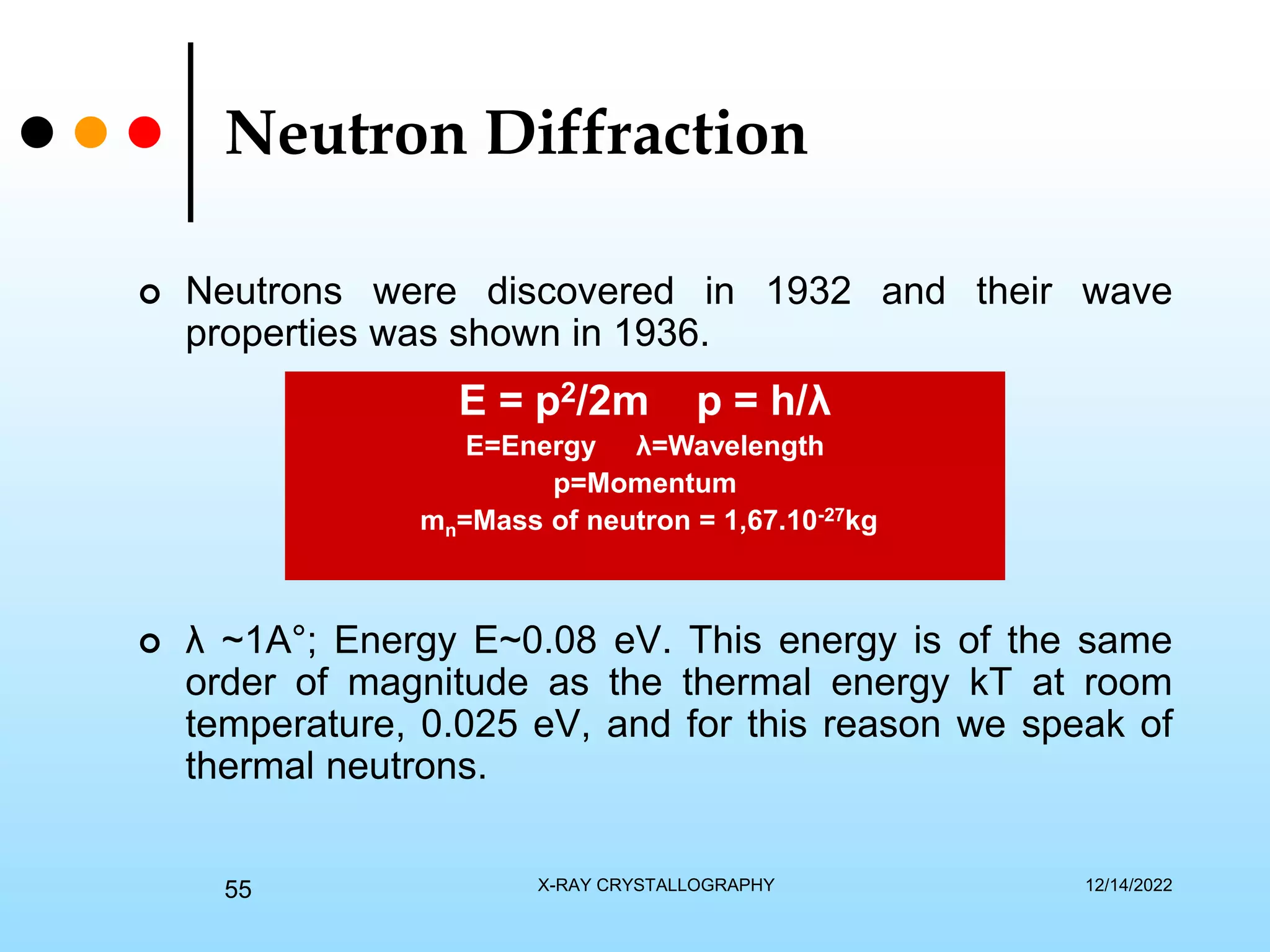 Neutron Diffraction

Neutrons were discovered in 1932 and their wave properties was shown in 1936.

$E = p^2/2m$ $p = h/\lambda$
E=Energy λ=Wavelength
p=Momentum
$m_n$=Mass of neutron = $1,67.10^{-27}$kg

λ ~1A°; Energy E~0.08 eV. This energy is of the same order of magnitude as the thermal energy kT at room temperature, 0.025 eV, and for this reason we speak of thermal neutrons.

55
X-RAY CRYSTALLOGRAPHY
12/14/2022